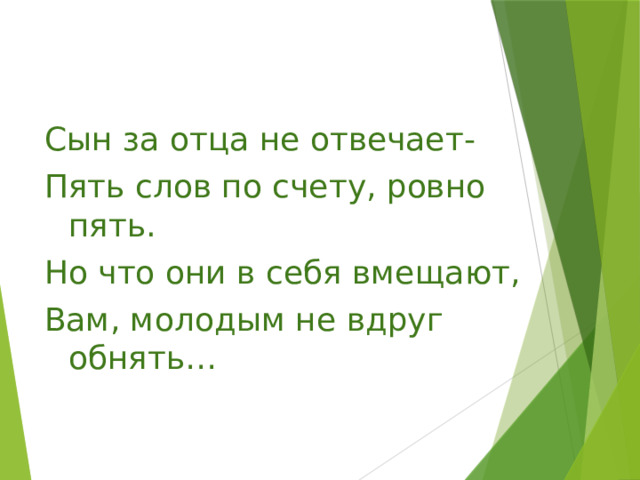 Сын за отца не отвечает-
Пять слов по счету, ровно пять.
Но что они в себя вмещают,
Вам, молодым не вдруг обнять…